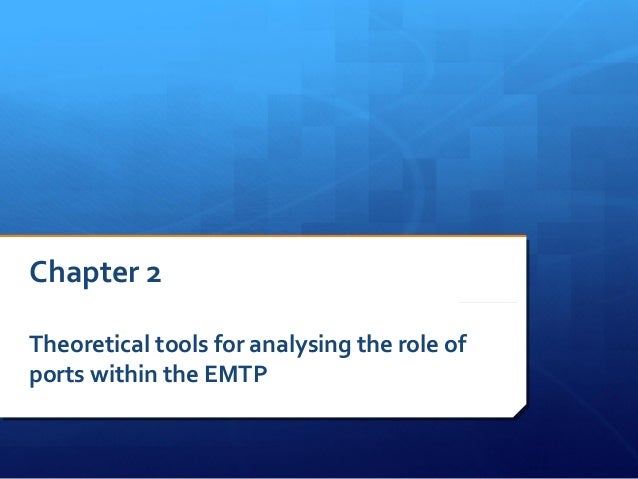 Chapter 2

Theoretical tools for analysing the role of ports within the EMTP